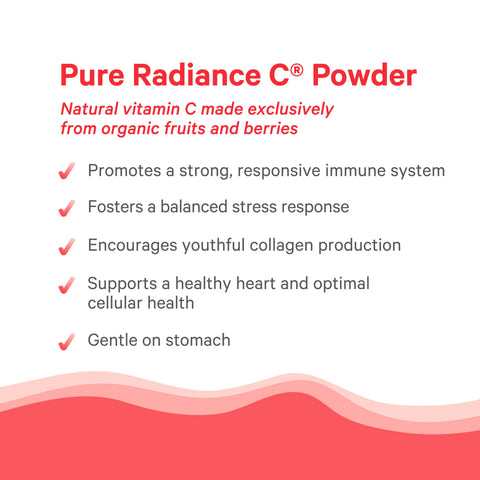 Pure Radiance C® Powder

Natural vitamin C made exclusively from organic fruits and berries

✓ Promotes a strong, responsive immune system

✓ Fosters a balanced stress response

✓ Encourages youthful collagen production

✓ Supports a healthy heart and optimal cellular health

✓ Gentle on stomach